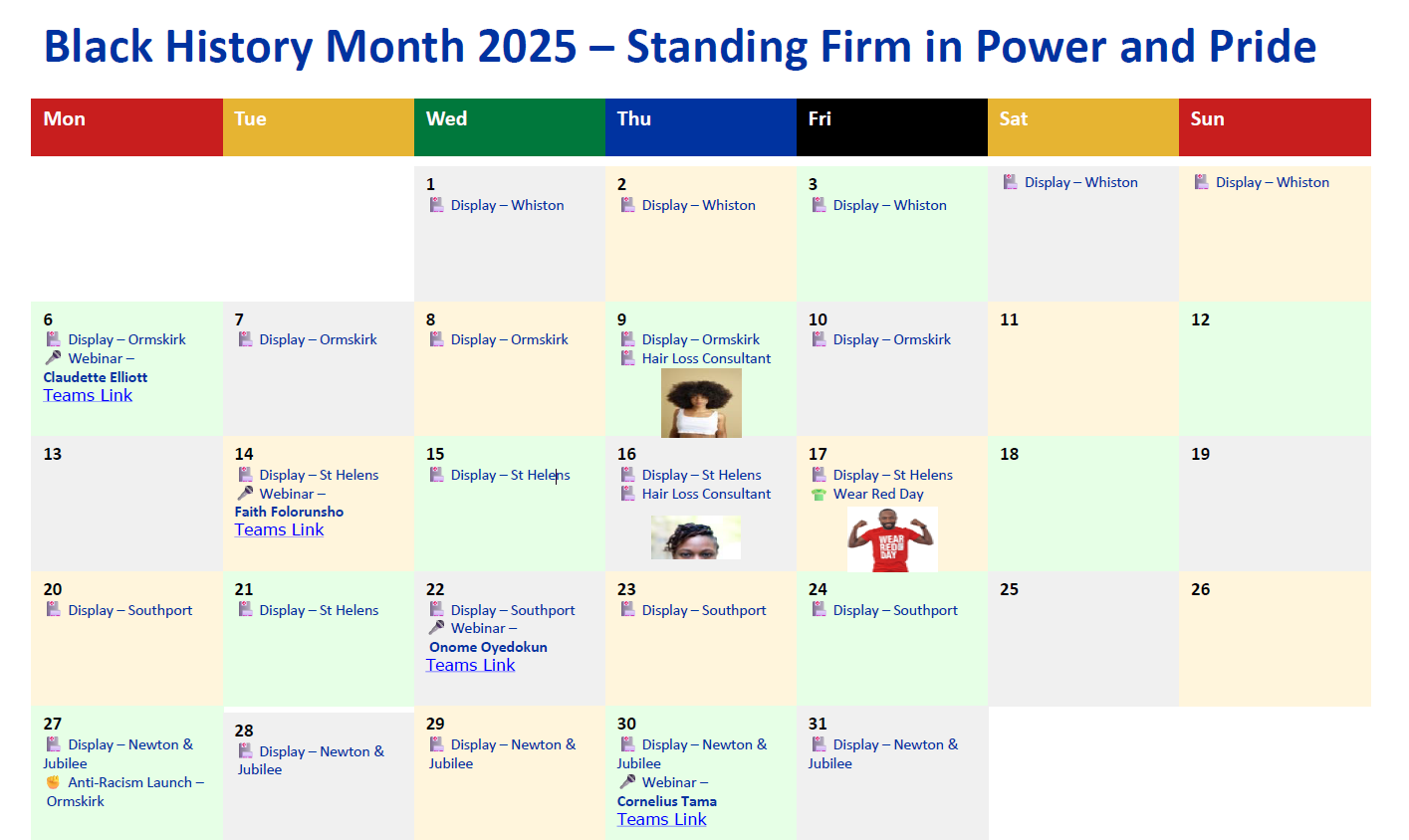 Black History Month 2025 – Standing Firm in Power and Pride

| Mon | Tue | Wed | Thu | Fri | Sat | Sun |
|---|---|---|---|---|---|---|
| | | 1 Display – Whiston | 2 Display – Whiston | 3 Display – Whiston | Display – Whiston | Display – Whiston |
| 6 Display – Ormskirk Webinar – Claudette Elliott Teams Link | 7 Display – Ormskirk | 8 Display – Ormskirk | 9 Display – Ormskirk Hair Loss Consultant | 10 Display – Ormskirk | 11 | 12 |
| 13 | 14 Display – St Helens Webinar – Faith Folorunsho Teams Link | 15 Display – St Helens | 16 Display – St Helens Hair Loss Consultant | 17 Display – St Helens Wear Red Day WEAR RED DAY | 18 | 19 |
| 20 Display – Southport | 21 Display – St Helens | 22 Display – Southport Webinar – Onome Oyedokun Teams Link | 23 Display – Southport | 24 Display – Southport | 25 | 26 |
| 27 Display – Newton & Jubilee Anti-Racism Launch – Ormskirk | 28 Display – Newton & Jubilee | 29 Display – Newton & Jubilee | 30 Display – Newton & Jubilee Webinar – Cornelius Tama Teams Link | 31 Display – Newton & Jubilee | | |